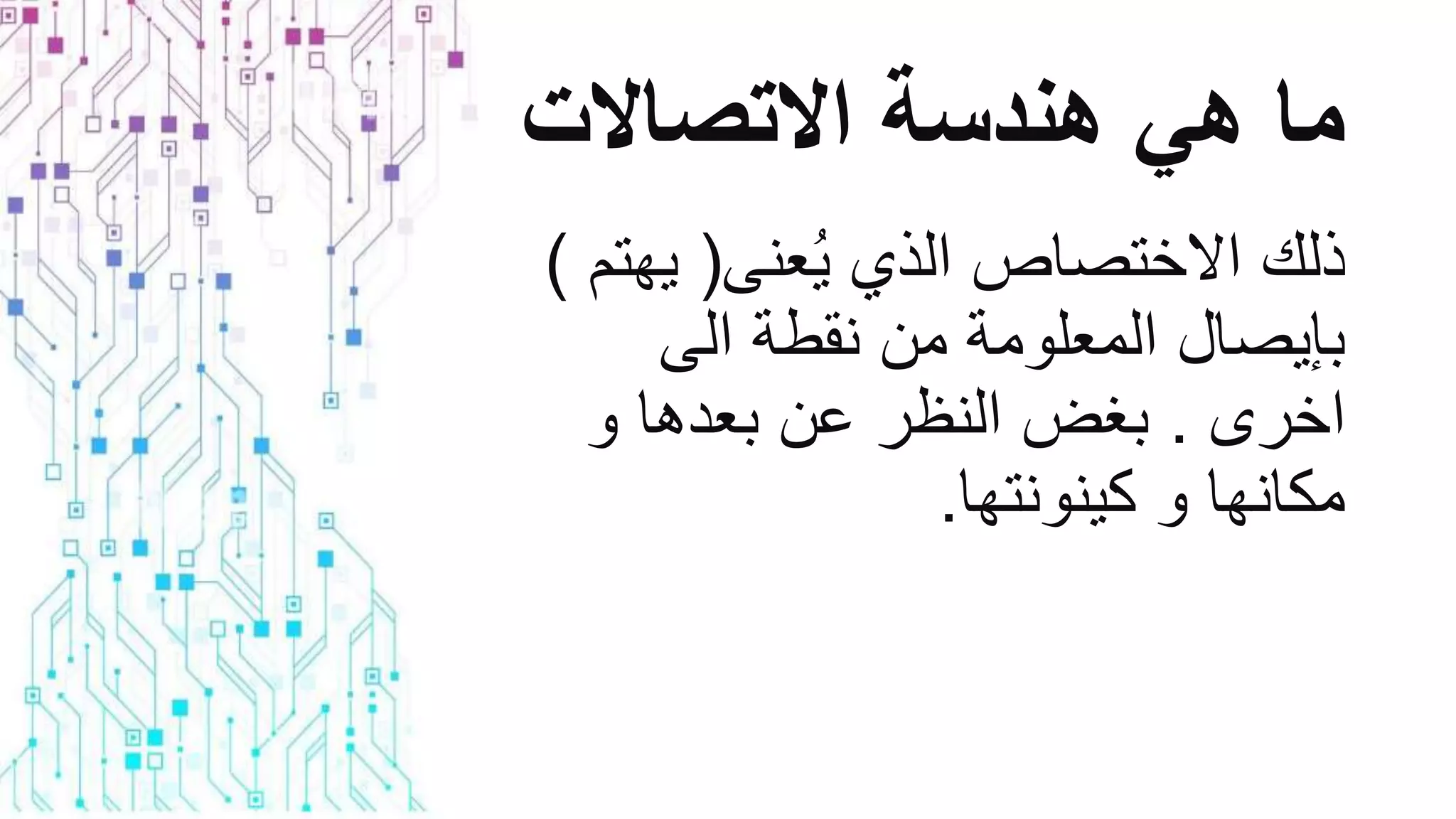 ما هي هندسة الاتصالات

ذلك الاختصاص الذي يُعنى( يهتم ) بإيصال المعلومة من نقطة الى اخرى . بغض النظر عن بعدها و مكانها و كينونتها.